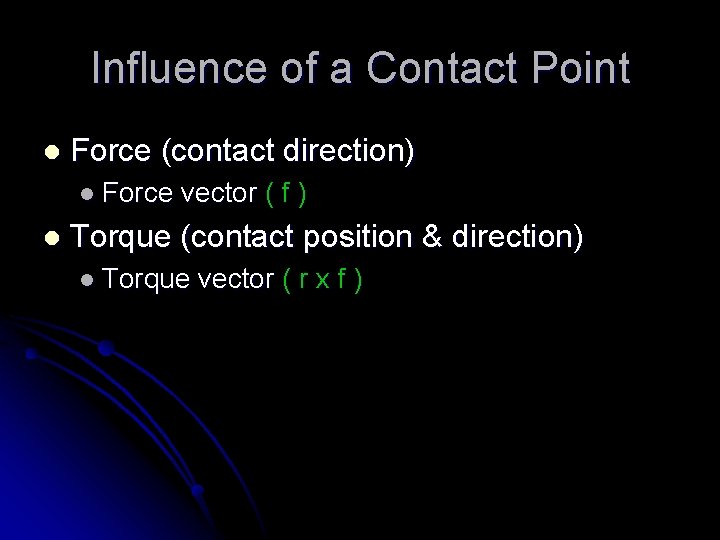 Influence of a Contact Point

- Force (contact direction)
  - Force vector ( f )
- Torque (contact position & direction)
  - Torque vector ( r x f )